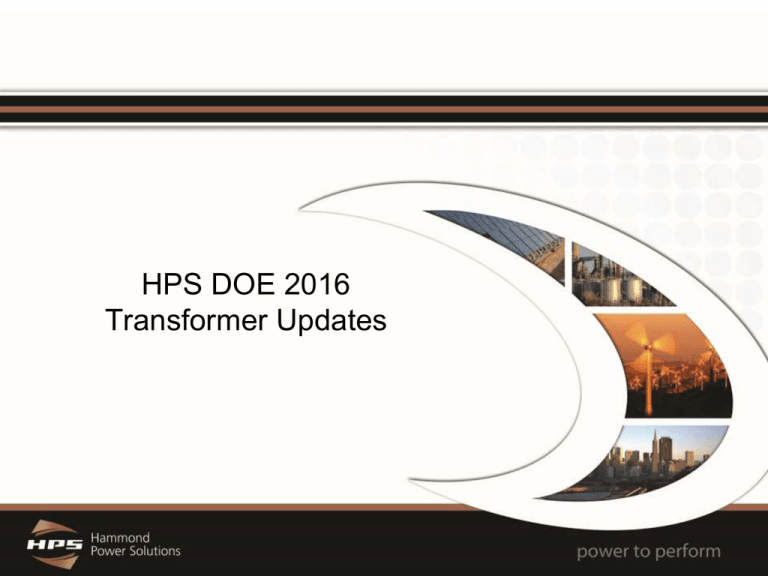 HPS DOE 2016
Transformer Updates

HPS Hammond Power Solutions

power to perform